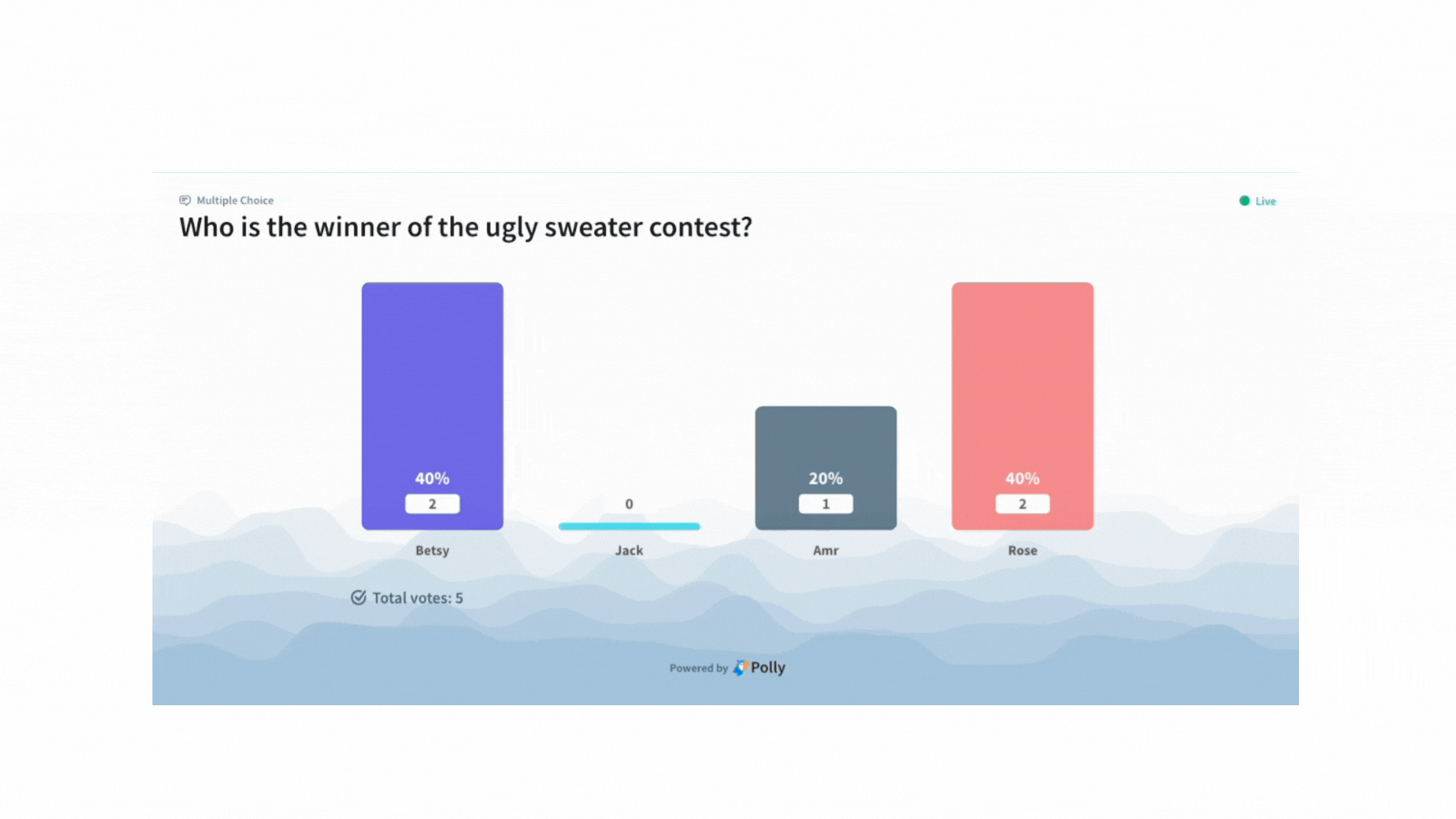 Multiple Choice

Live

Who is the winner of the ugly sweater contest?

40%
2
Betsy

0
Jack

20%
1
Amr

40%
2
Rose

Total votes: 5

Powered by Polly